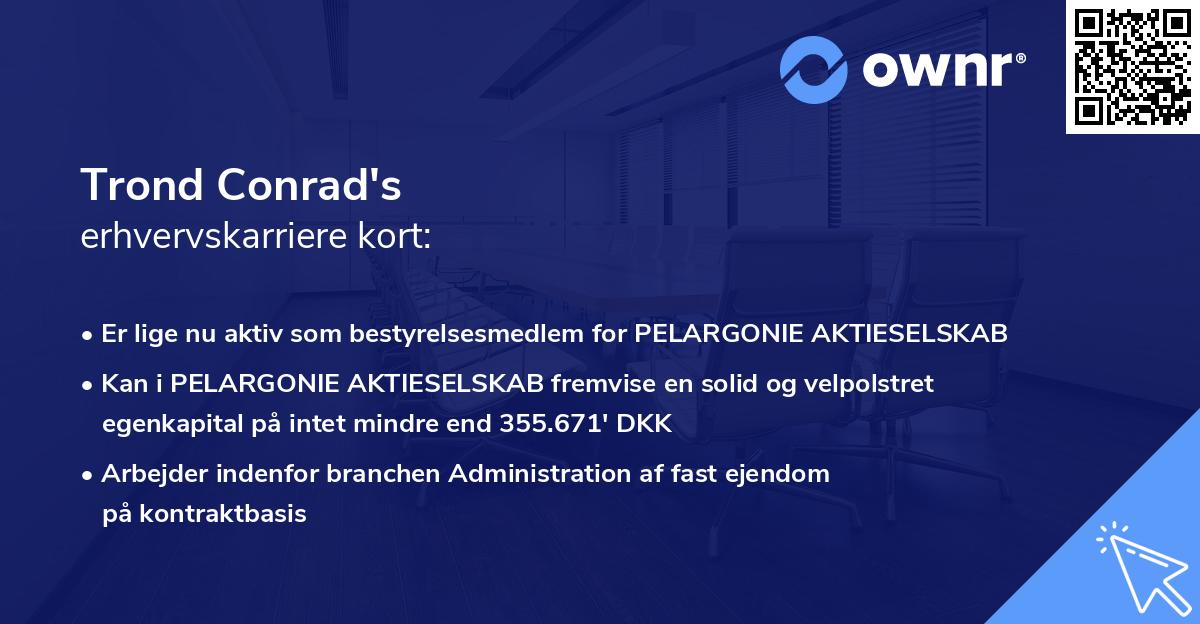 ownr®

Trond Conrad's
erhvervskarriere kort:

• Er lige nu aktiv som bestyrelsesmedlem for PELARGONIE AKTIESELSKAB
• Kan i PELARGONIE AKTIESELSKAB fremvise en solid og velpolstret egenkapital på intet mindre end 355.671' DKK
• Arbejder indenfor branchen Administration af fast ejendom på kontraktbasis